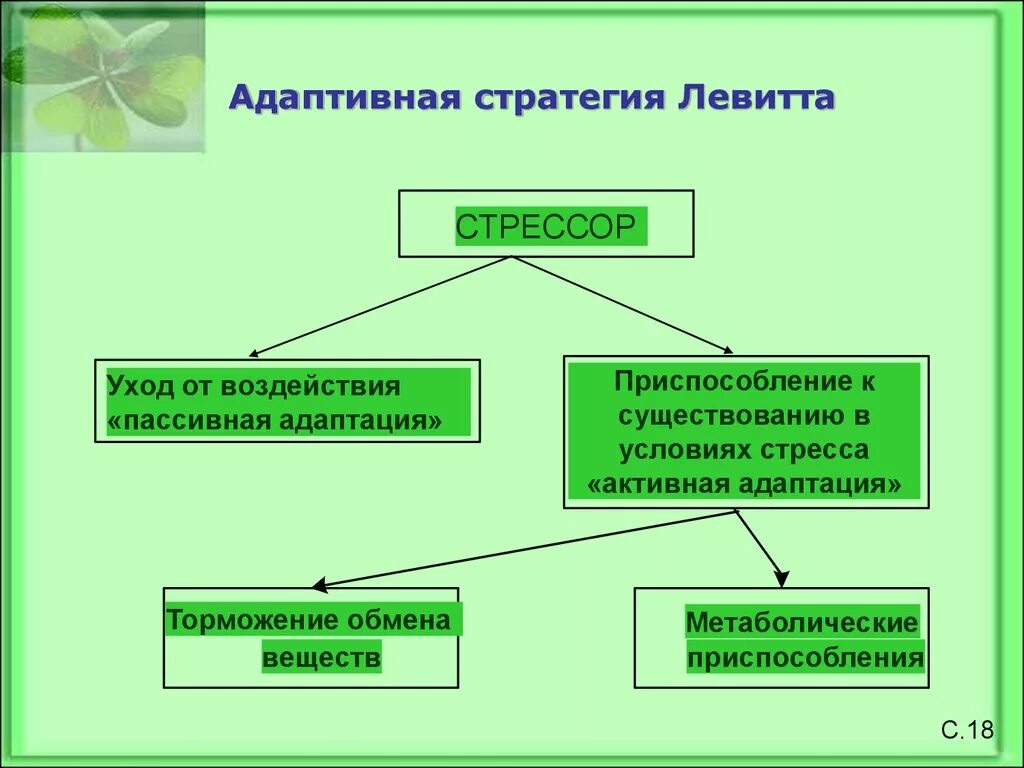 Адаптивная стратегия Левитта

СТРЕССОР

Уход от воздействия «пассивная адаптация»

Приспособление к существованию в условиях стресса «активная адаптация»

Торможение обмена веществ

Метаболические приспособления

С.18